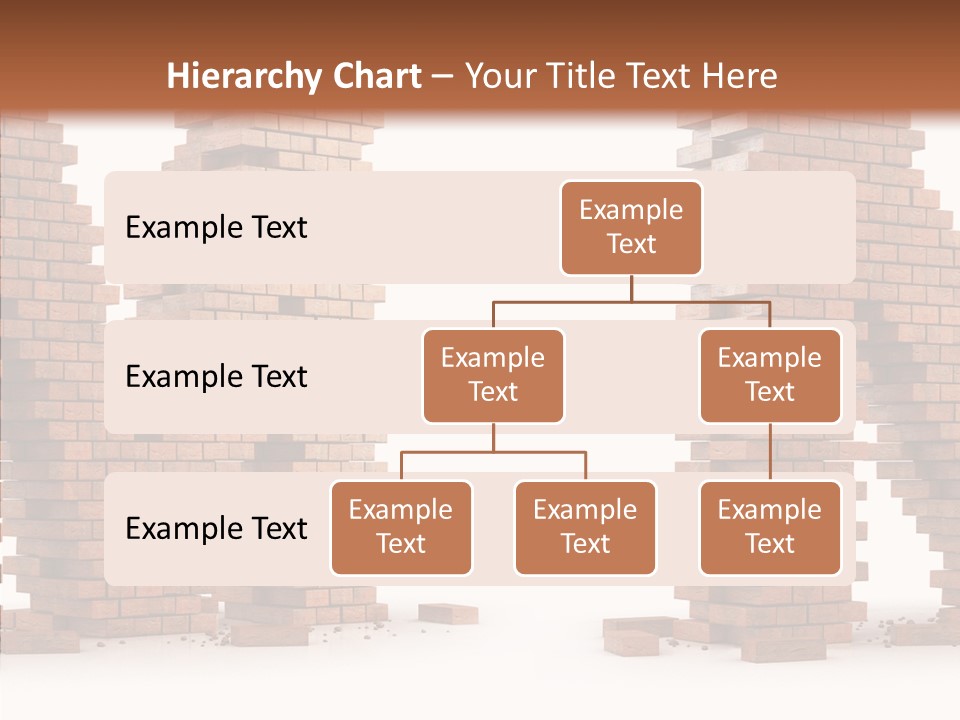 Hierarchy Chart – Your Title Text Here

Example Text

Example Text

Example Text

Example Text

Example Text

Example Text

Example Text

Example Text

Example Text